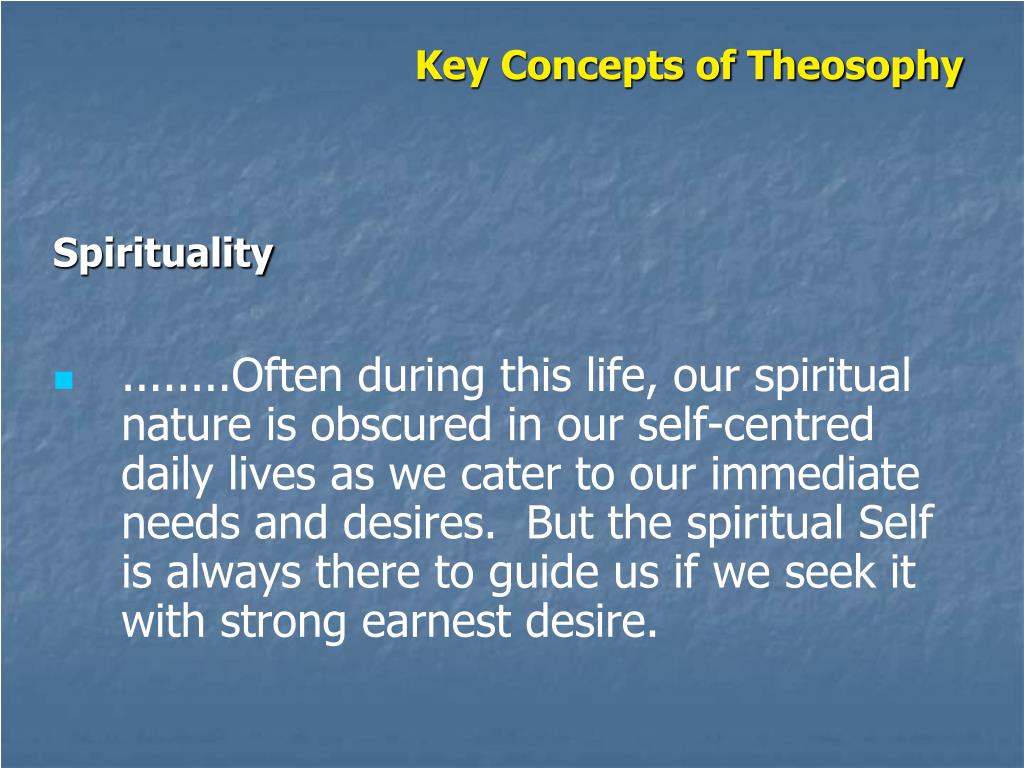 Key Concepts of Theosophy

Spirituality

........Often during this life, our spiritual nature is obscured in our self-centred daily lives as we cater to our immediate needs and desires. But the spiritual Self is always there to guide us if we seek it with strong earnest desire.